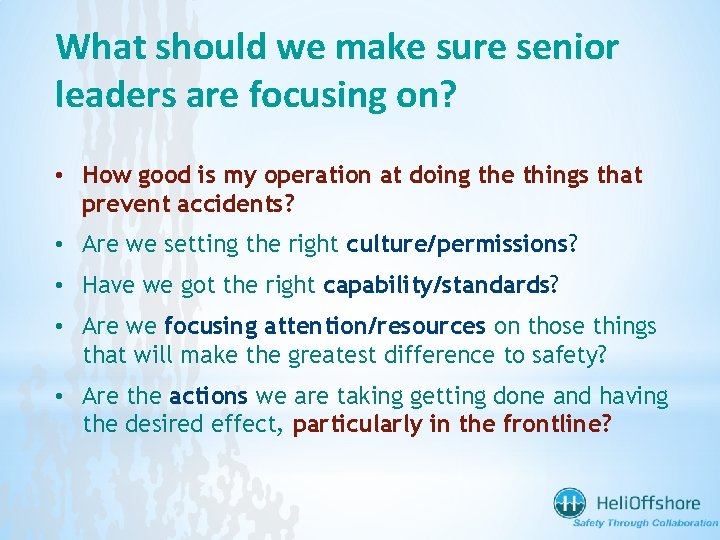 What should we make sure senior leaders are focusing on?

• How good is my operation at doing the things that prevent accidents?
• Are we setting the right culture/permissions?
• Have we got the right capability/standards?
• Are we focusing attention/resources on those things that will make the greatest difference to safety?
• Are the actions we are taking getting done and having the desired effect, particularly in the frontline?

HeliOffshore
Safety Through Collaboration